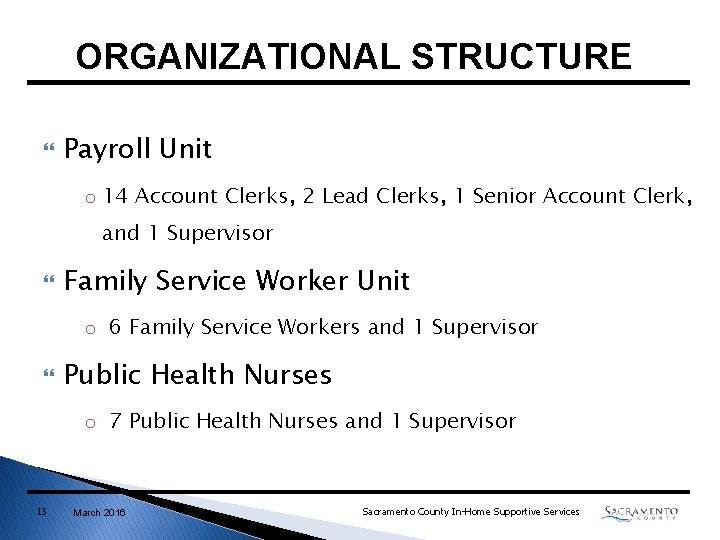 ORGANIZATIONAL STRUCTURE

Payroll Unit

o 14 Account Clerks, 2 Lead Clerks, 1 Senior Account Clerk, and 1 Supervisor

Family Service Worker Unit

o 6 Family Service Workers and 1 Supervisor

Public Health Nurses

o 7 Public Health Nurses and 1 Supervisor

13 March 2016 Sacramento County In-Home Supportive Services SACRAMENTO COUNTY